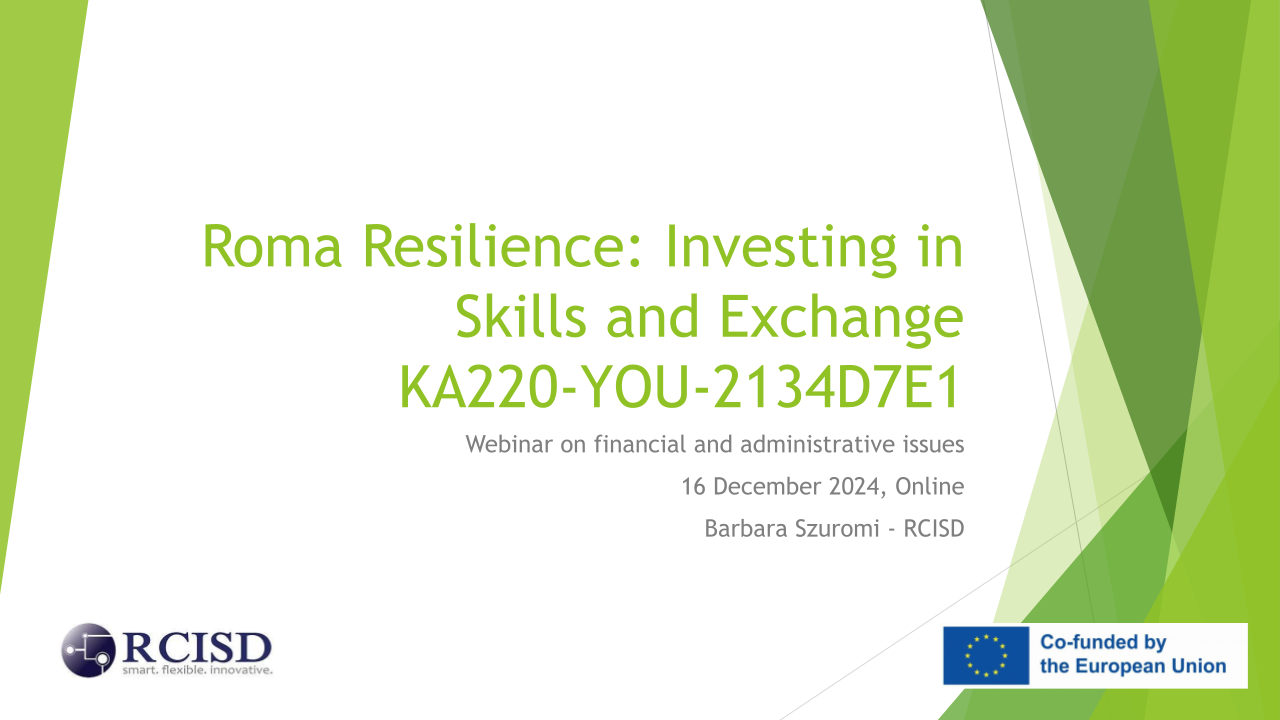 Roma Resilience: Investing in Skills and Exchange KA220-YOU-2134D7E1

Webinar on financial and administrative issues

16 December 2024, Online

Barbara Szuromi - RCISD

RCISD
smart. flexible. innovative.

Co-funded by the European Union